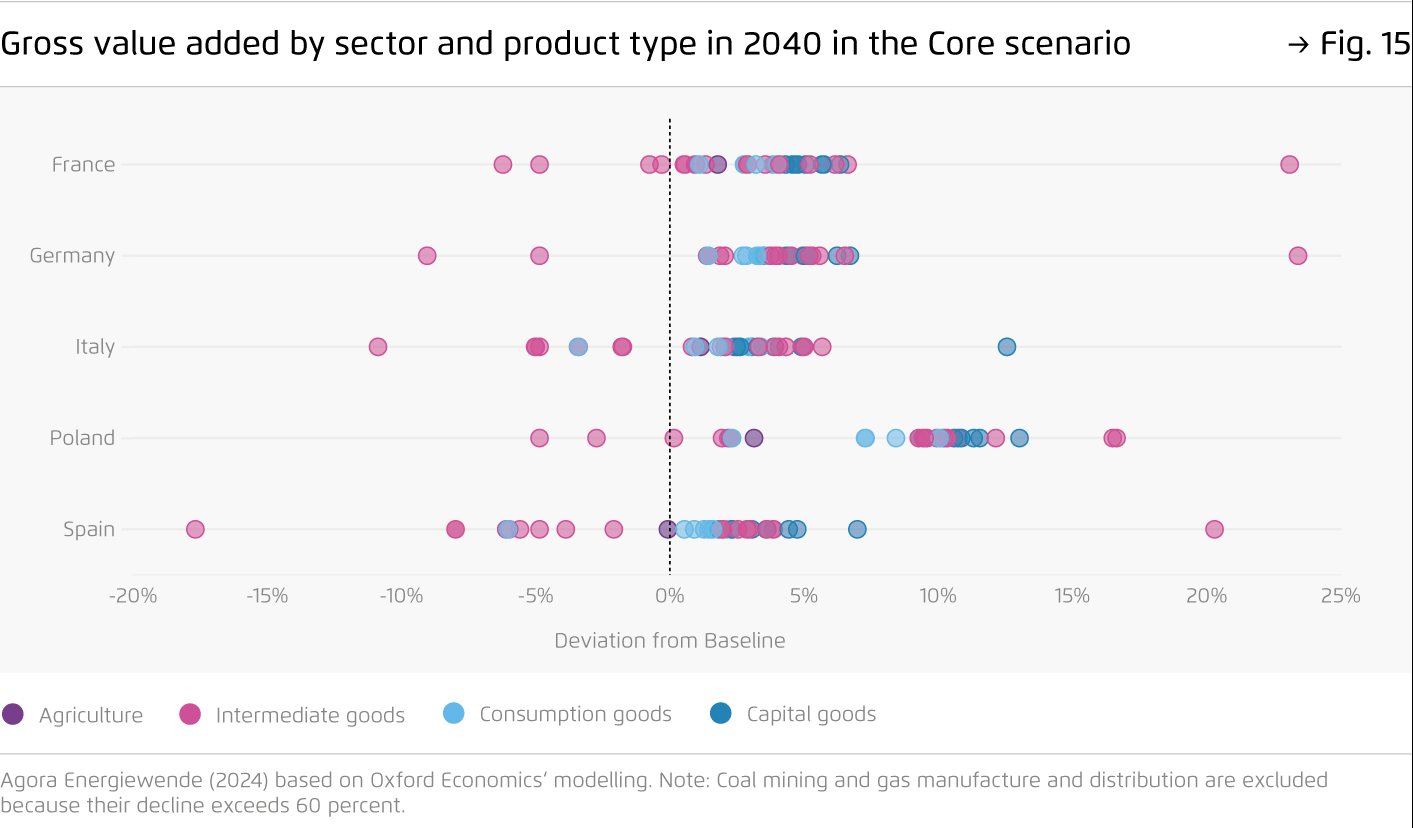 Gross value added by sector and product type in 2040 in the Core scenario

→ Fig. 15

France

Germany

Italy

Poland

Spain

-20%
-15%
-10%
-5%
0%
5%
10%
15%
20%
25%

Deviation from Baseline

Agriculture
Intermediate goods
Consumption goods
Capital goods

Agora Energiewende (2024) based on Oxford Economics' modelling. Note: Coal mining and gas manufacture and distribution are excluded because their decline exceeds 60 percent.